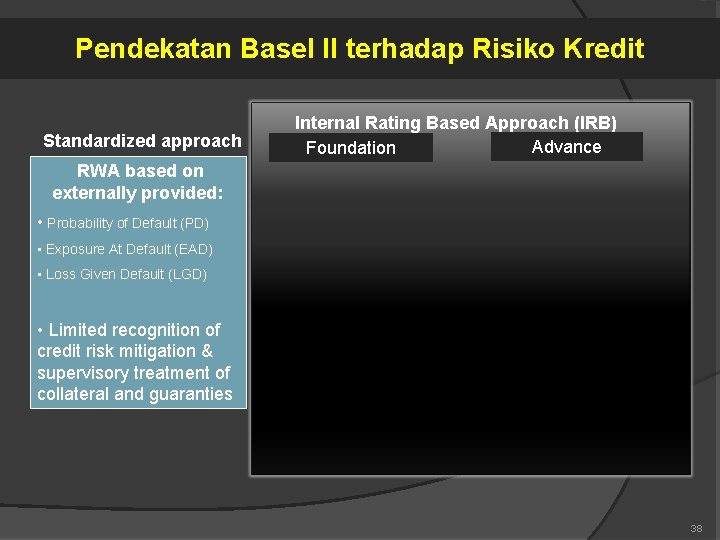 Pendekatan Basel II terhadap Risiko Kredit

Standardized approach

RWA based on externally provided:

• Probability of Default (PD)
• Exposure At Default (EAD)
• Loss Given Default (LGD)

• Limited recognition of credit risk mitigation & supervisory treatment of collateral and guaranties

Internal Rating Based Approach (IRB)

Foundation

Advance

38